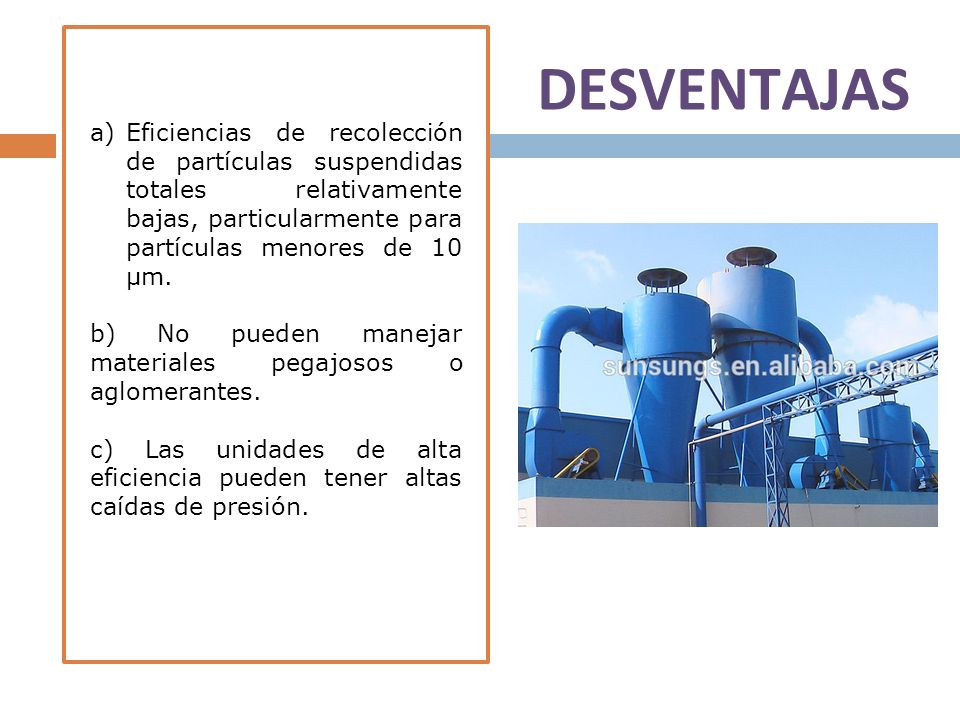 DESVENTAJAS

a) Eficiencias de recolección de partículas suspendidas totales relativamente bajas, particularmente para partículas menores de 10 µm.

b) No pueden manejar materiales pegajosos o aglomerantes.

c) Las unidades de alta eficiencia pueden tener altas caídas de presión.

sunsungs.en.alibaba.com